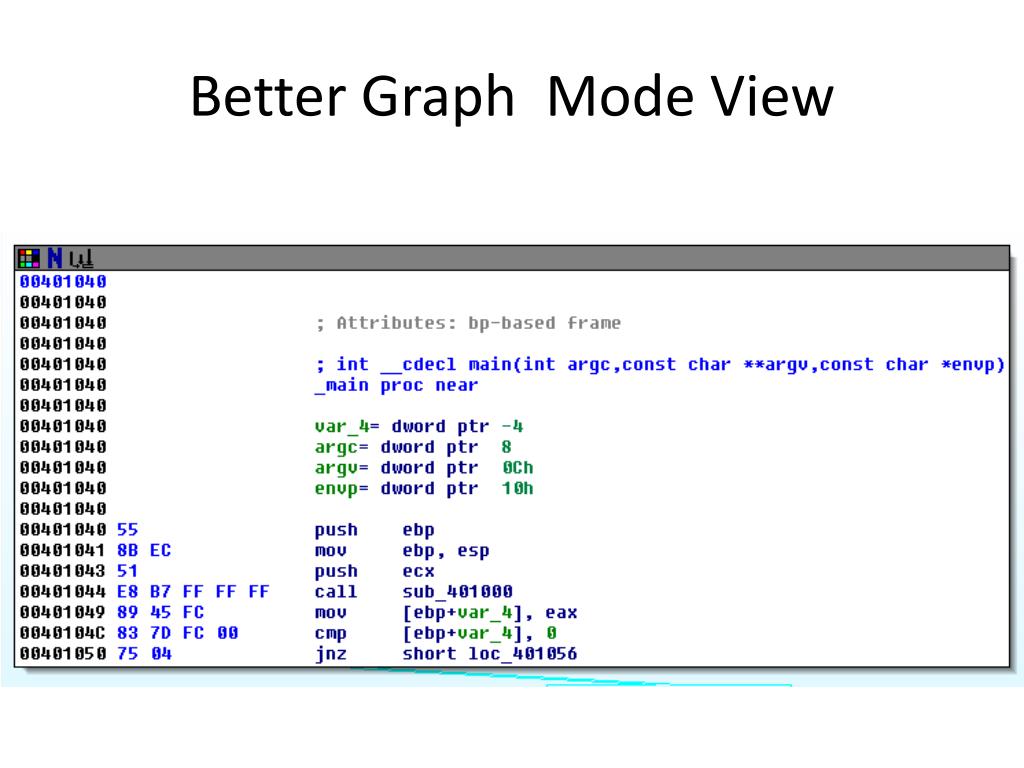 Better Graph Mode View

N

00401040
00401040
00401040 ; Attributes: bp-based frame
00401040
00401040 ; int __cdecl main(int argc,const char **argv,const char *envp)
00401040 _main proc near
00401040
00401040 var_4= dword ptr -4
00401040 argc= dword ptr 8
00401040 argv= dword ptr 0Ch
00401040 envp= dword ptr 10h
00401040
00401040 55 push ebp
00401041 8B EC mov ebp, esp
00401043 51 push ecx
00401044 E8 B7 FF FF FF call sub_401000
00401049 89 45 FC mov [ebp+var_4], eax
0040104C 83 7D FC 00 cmp [ebp+var_4], 0
00401050 75 04 jnz short loc_401056